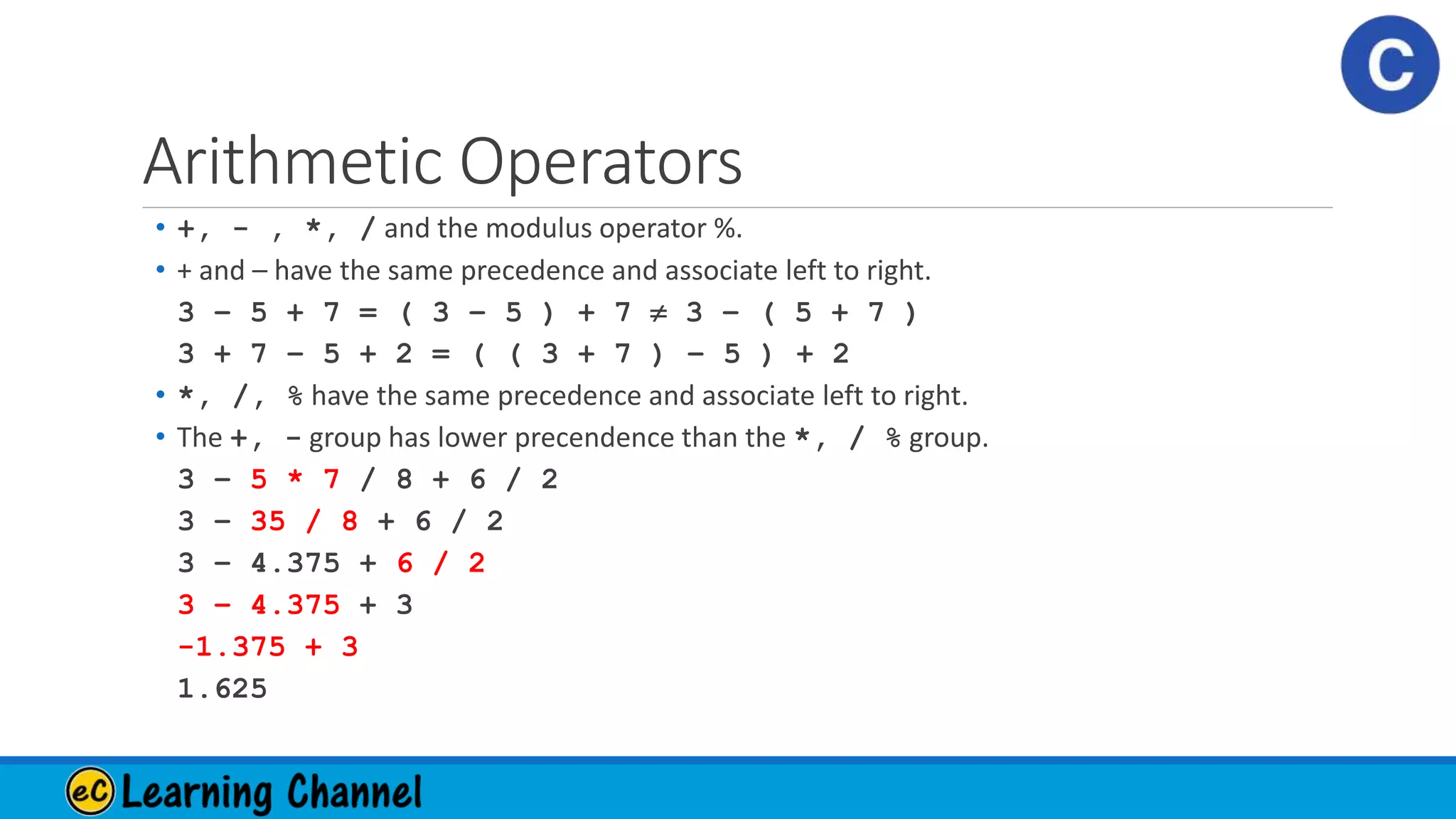 C

Arithmetic Operators

• +, - , *, / and the modulus operator %.
• + and – have the same precedence and associate left to right.
3 - 5 + 7 = ( 3 - 5 ) + 7 ≠ 3 - ( 5 + 7 )
3 + 7 - 5 + 2 = ( ( 3 + 7 ) - 5 ) + 2
• *, /, % have the same precedence and associate left to right.
• The +, - group has lower precendence than the *, / % group.
3 - 5 * 7 / 8 + 6 / 2
3 - 35 / 8 + 6 / 2
3 - 4.375 + 6 / 2
3 - 4.375 + 3
-1.375 + 3
1.625

eC Learning Channel